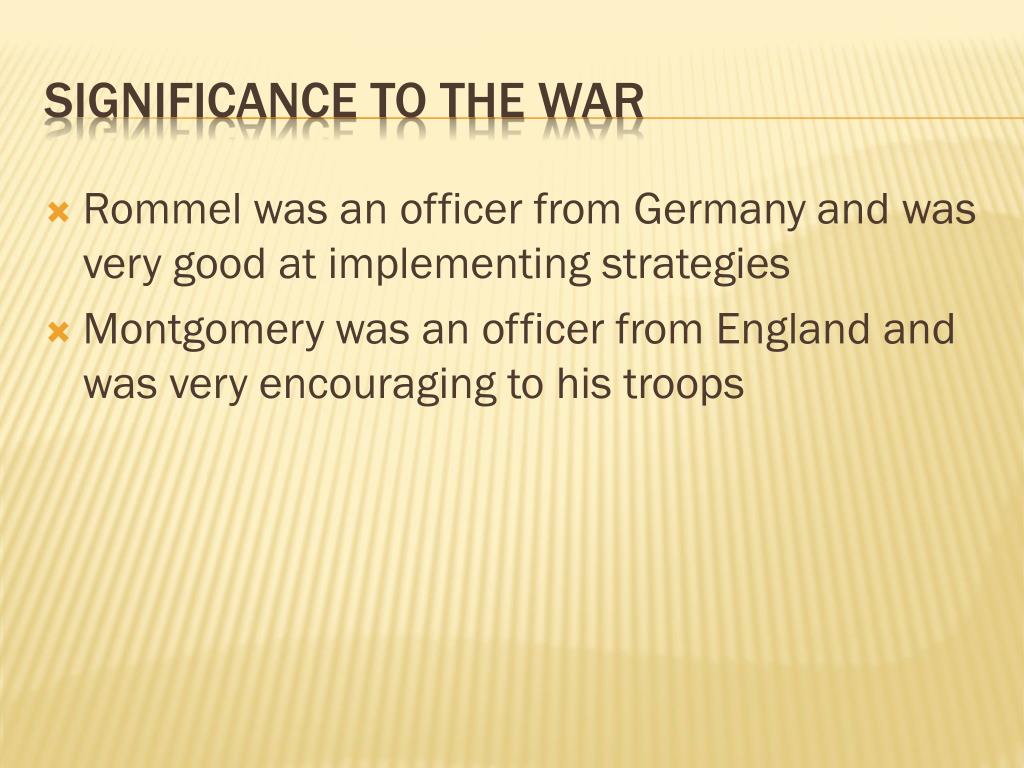 SIGNIFICANCE TO THE WAR

Rommel was an officer from Germany and was very good at implementing strategies

Montgomery was an officer from England and was very encouraging to his troops